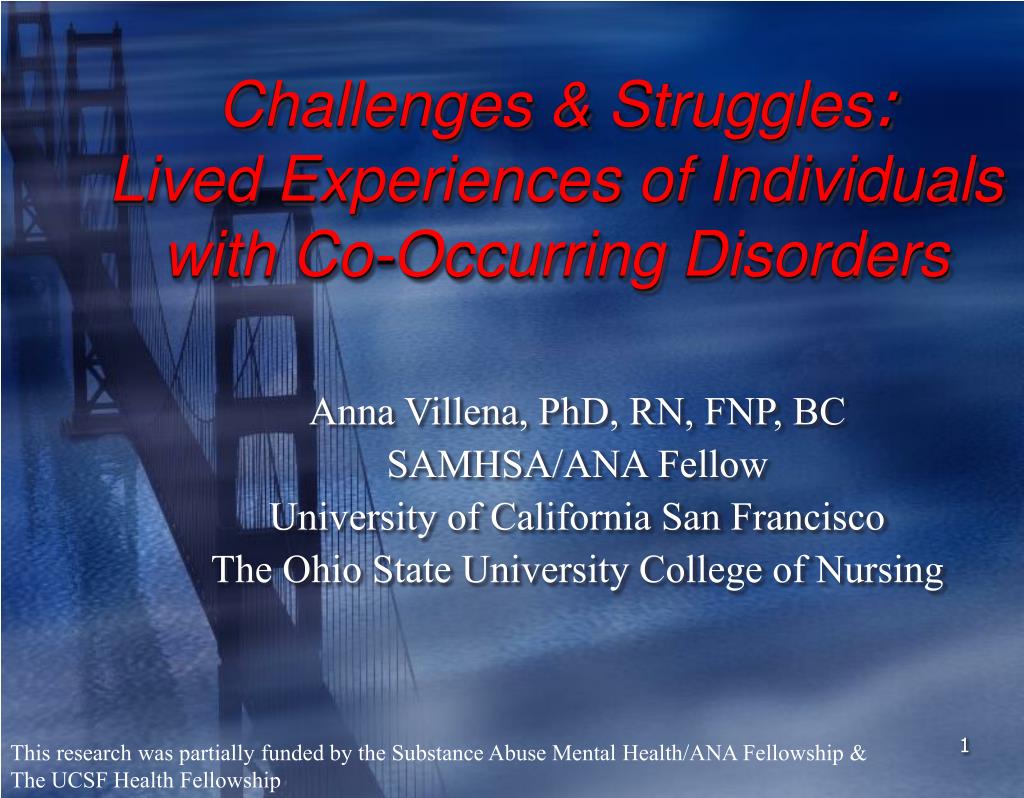 Challenges & Struggles: Lived Experiences of Individuals with Co-Occurring Disorders

Anna Villena, PhD, RN, FNP, BC
SAMHSA/ANA Fellow
University of California San Francisco
The Ohio State University College of Nursing

This research was partially funded by the Substance Abuse Mental Health/ANA Fellowship & The UCSF Health Fellowship

1